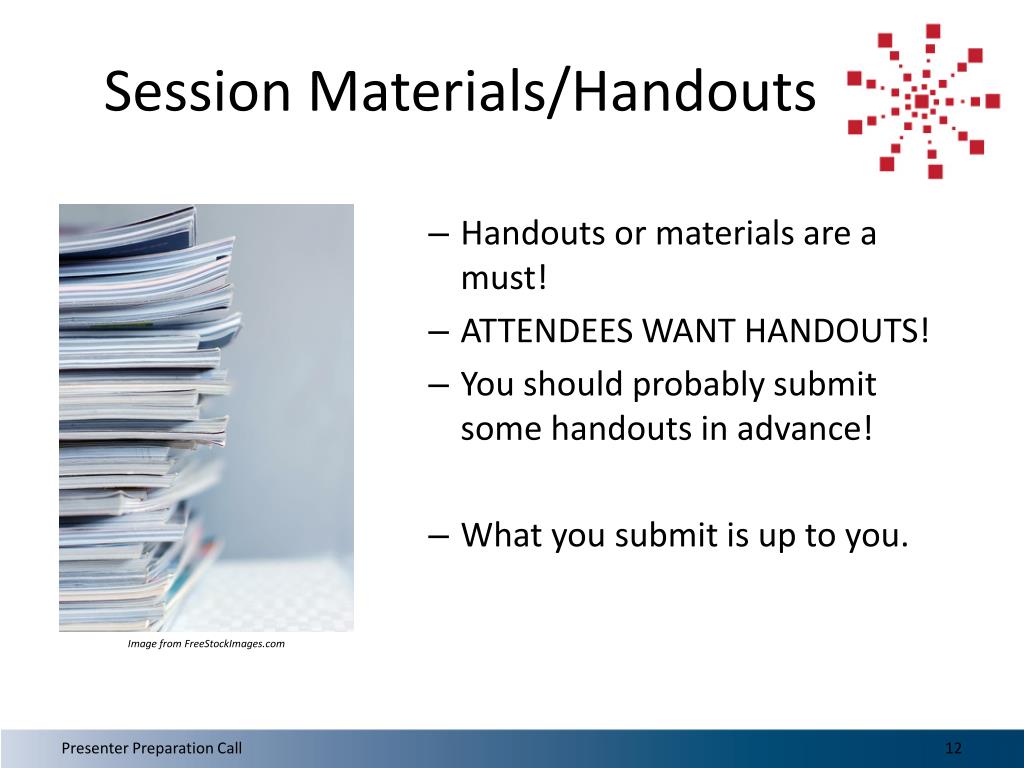 Session Materials/Handouts

– Handouts or materials are a must!
– ATTENDEES WANT HANDOUTS!
– You should probably submit some handouts in advance!

– What you submit is up to you.

Image from FreeStockImages.com

Presenter Preparation Call

12